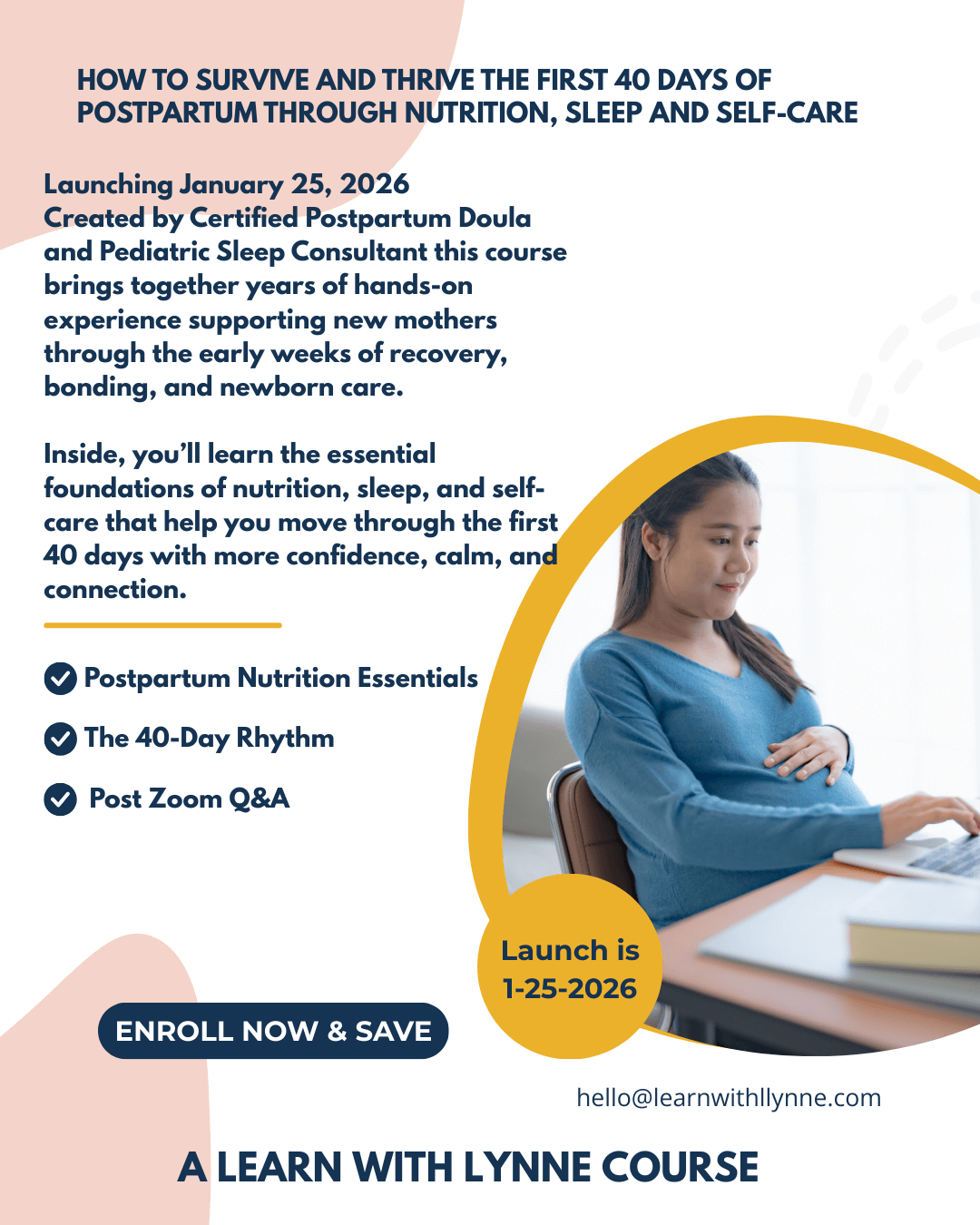 HOW TO SURVIVE AND THRIVE THE FIRST 40 DAYS OF POSTPARTUM THROUGH NUTRITION, SLEEP AND SELF-CARE

Launching January 25, 2026
Created by Certified Postpartum Doula and Pediatric Sleep Consultant this course brings together years of hands-on experience supporting new mothers through the early weeks of recovery, bonding, and newborn care.

Inside, you'll learn the essential foundations of nutrition, sleep, and self-care that help you move through the first 40 days with more confidence, calm, and connection.

Postpartum Nutrition Essentials

The 40-Day Rhythm

Post Zoom Q&A

Launch is 1-25-2026

ENROLL NOW & SAVE

hello@learnwithllynne.com

A LEARN WITH LYNNE COURSE